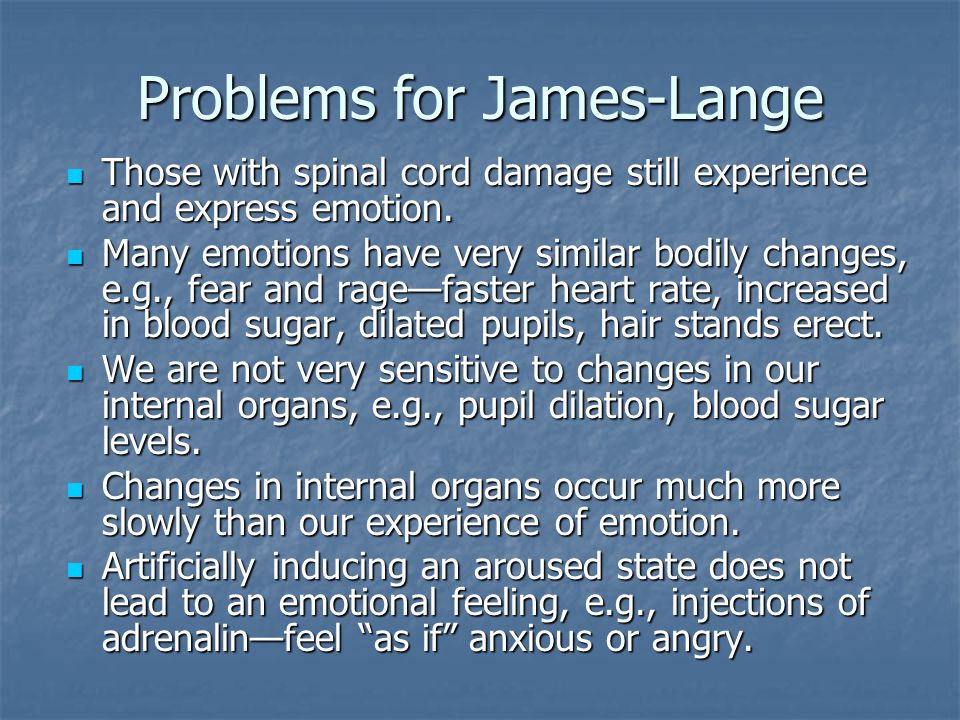 Problems for James-Lange

- Those with spinal cord damage still experience and express emotion.
- Many emotions have very similar bodily changes, e.g., fear and rage—faster heart rate, increased in blood sugar, dilated pupils, hair stands erect.
- We are not very sensitive to changes in our internal organs, e.g., pupil dilation, blood sugar levels.
- Changes in internal organs occur much more slowly than our experience of emotion.
- Artificially inducing an aroused state does not lead to an emotional feeling, e.g., injections of adrenalin—feel “as if” anxious or angry.